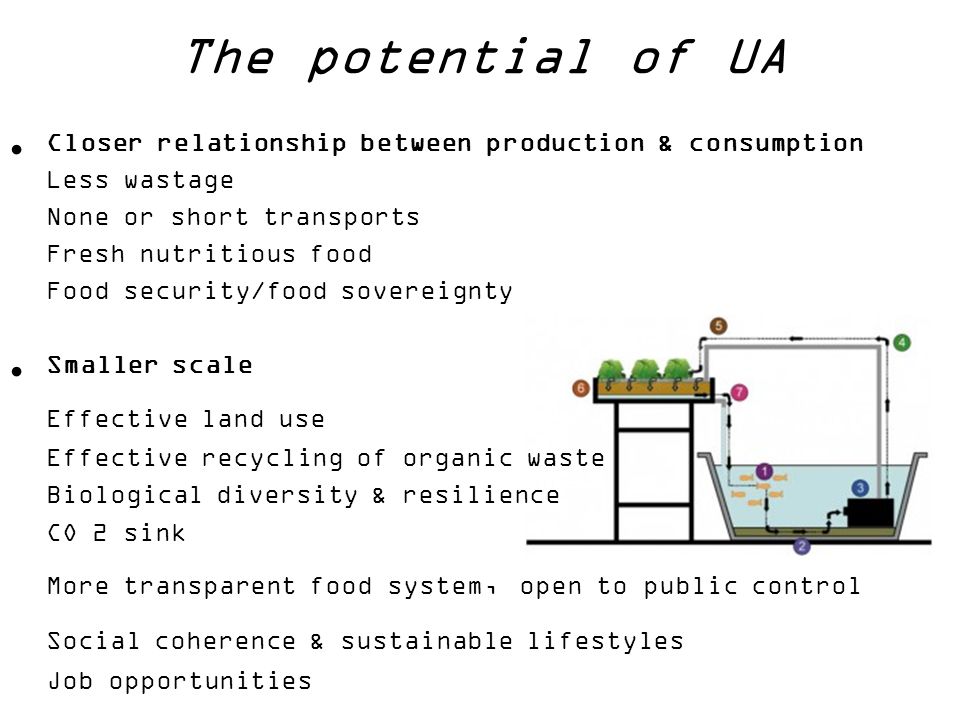 The potential of UA

• Closer relationship between production & consumption
Less wastage
None or short transports
Fresh nutritious food
Food security/food sovereignty

• Smaller scale
Effective land use
Effective recycling of organic waste
Biological diversity & resilience
CO 2 sink

More transparent food system, open to public control

Social coherence & sustainable lifestyles
Job opportunities

5
4
6
7
1
3
2